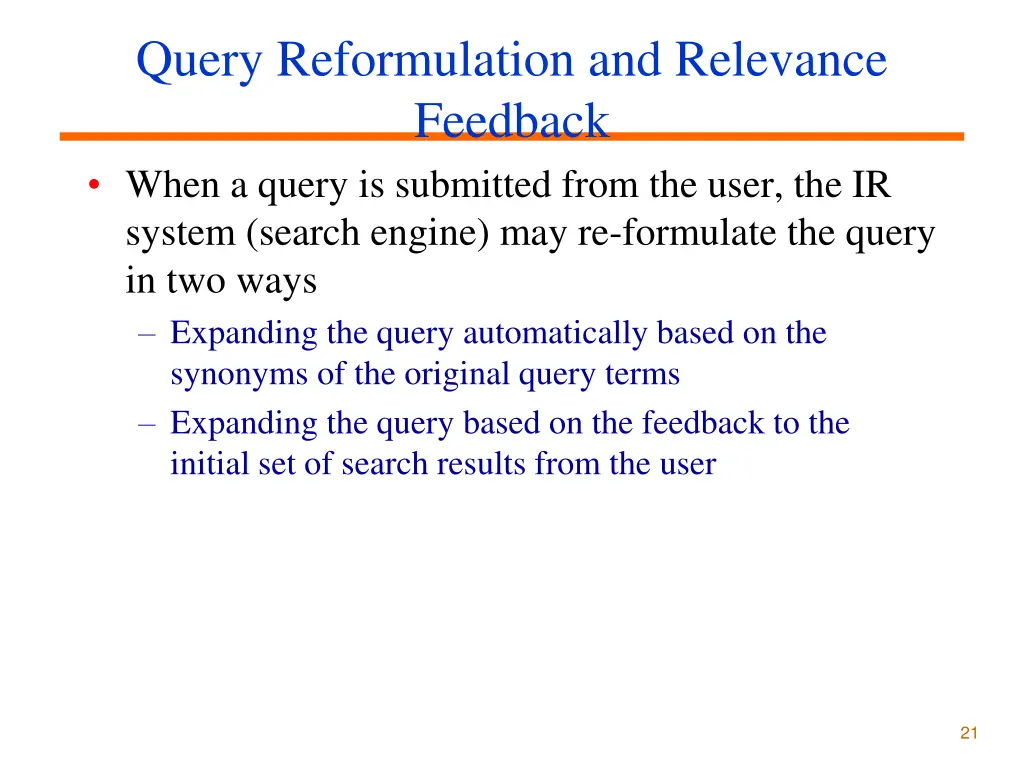 Query Reformulation and Relevance Feedback

• When a query is submitted from the user, the IR system (search engine) may re-formulate the query in two ways

– Expanding the query automatically based on the synonyms of the original query terms

– Expanding the query based on the feedback to the initial set of search results from the user

21